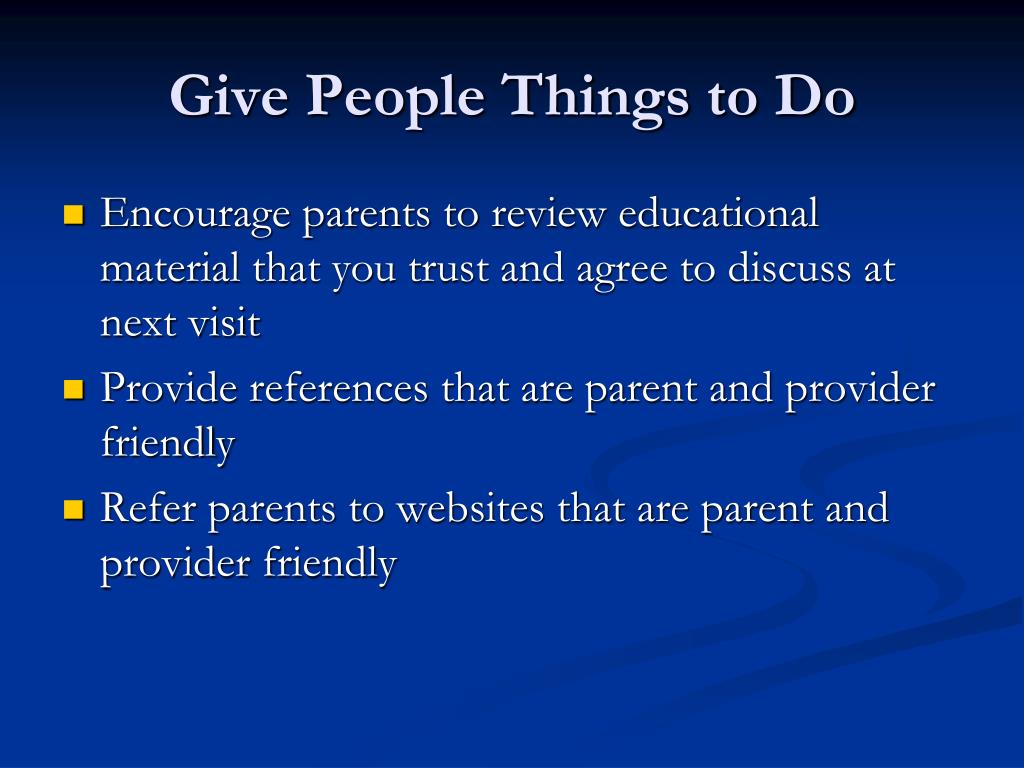 Give People Things to Do

• Encourage parents to review educational material that you trust and agree to discuss at next visit
• Provide references that are parent and provider friendly
• Refer parents to websites that are parent and provider friendly